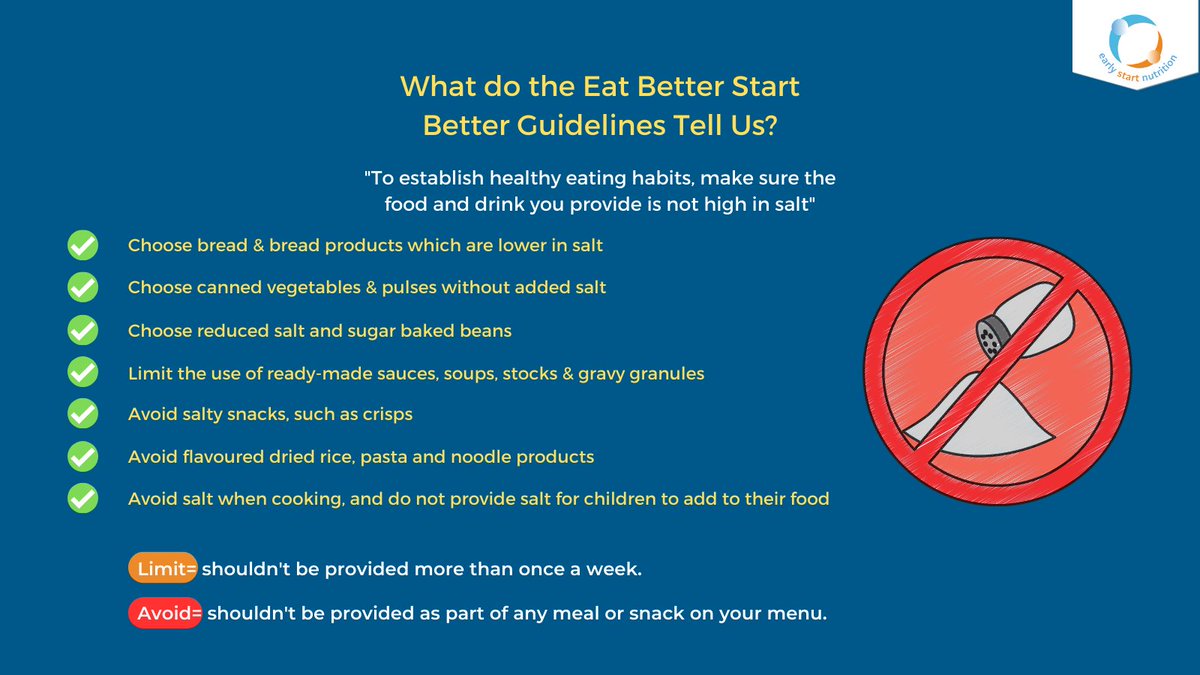 early start nutrition

What do the Eat Better Start Better Guidelines Tell Us?

"To establish healthy eating habits, make sure the food and drink you provide is not high in salt"

Choose bread & bread products which are lower in salt

Choose canned vegetables & pulses without added salt

Choose reduced salt and sugar baked beans

Limit the use of ready-made sauces, soups, stocks & gravy granules

Avoid salty snacks, such as crisps

Avoid flavoured dried rice, pasta and noodle products

Avoid salt when cooking, and do not provide salt for children to add to their food

Limit= shouldn't be provided more than once a week.

Avoid= shouldn't be provided as part of any meal or snack on your menu.